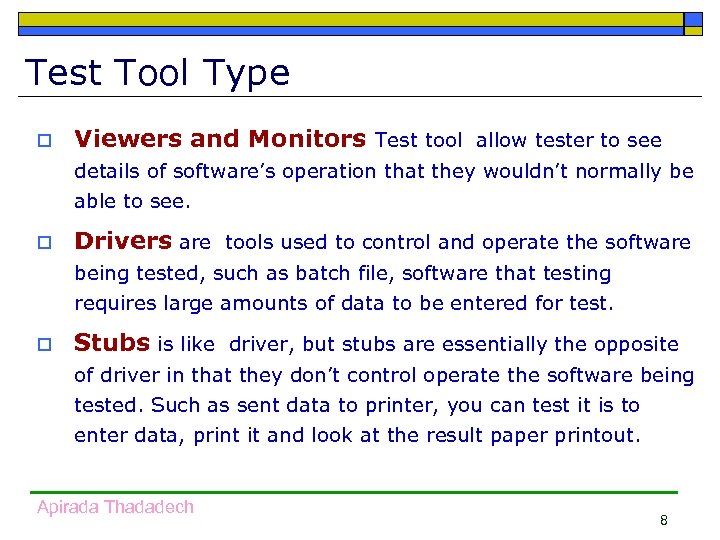 Test Tool Type

Viewers and Monitors Test tool allow tester to see details of software's operation that they wouldn't normally be able to see.

Drivers are tools used to control and operate the software being tested, such as batch file, software that testing requires large amounts of data to be entered for test.

Stubs is like driver, but stubs are essentially the opposite of driver in that they don't control operate the software being tested. Such as sent data to printer, you can test it is to enter data, print it and look at the result paper printout.

Apirada Thadadech

8